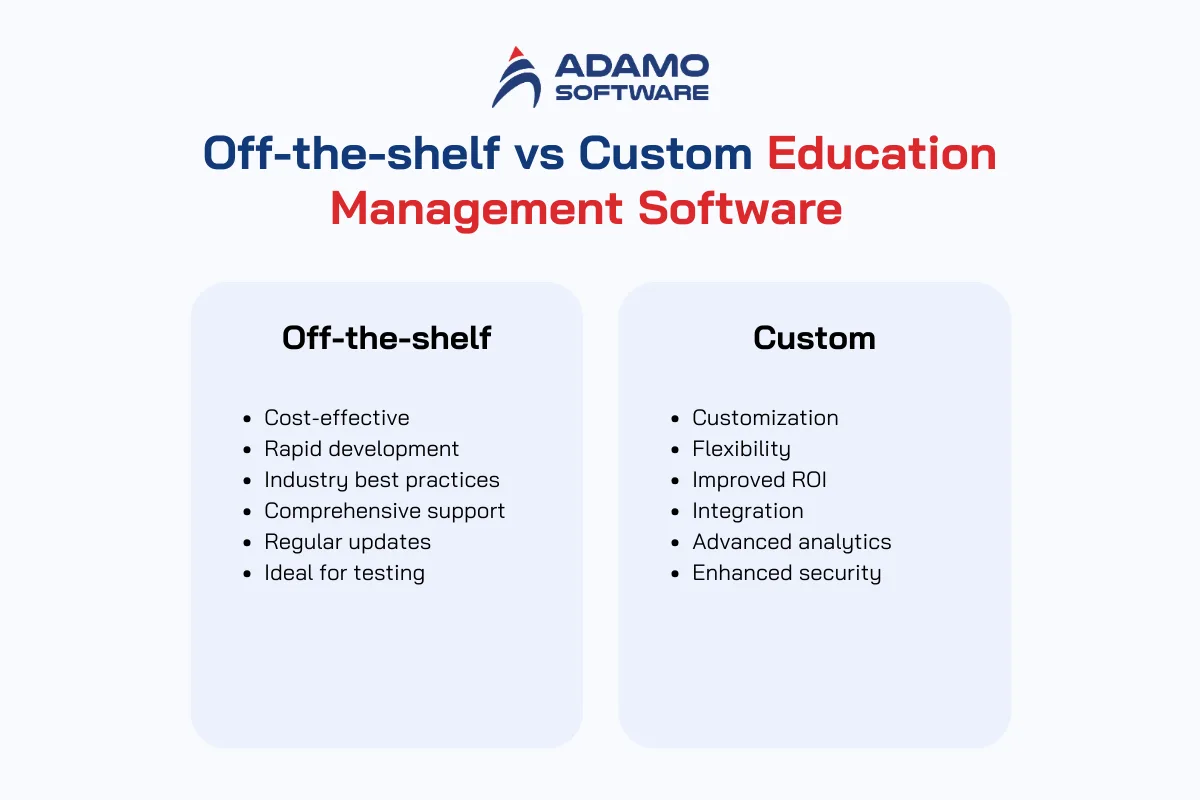 ADAMO SOFTWARE

Off-the-shelf vs Custom Education Management Software

Off-the-shelf

- Cost-effective
- Rapid development
- Industry best practices
- Comprehensive support
- Regular updates
- Ideal for testing

Custom

- Customization
- Flexibility
- Improved ROI
- Integration
- Advanced analytics
- Enhanced security